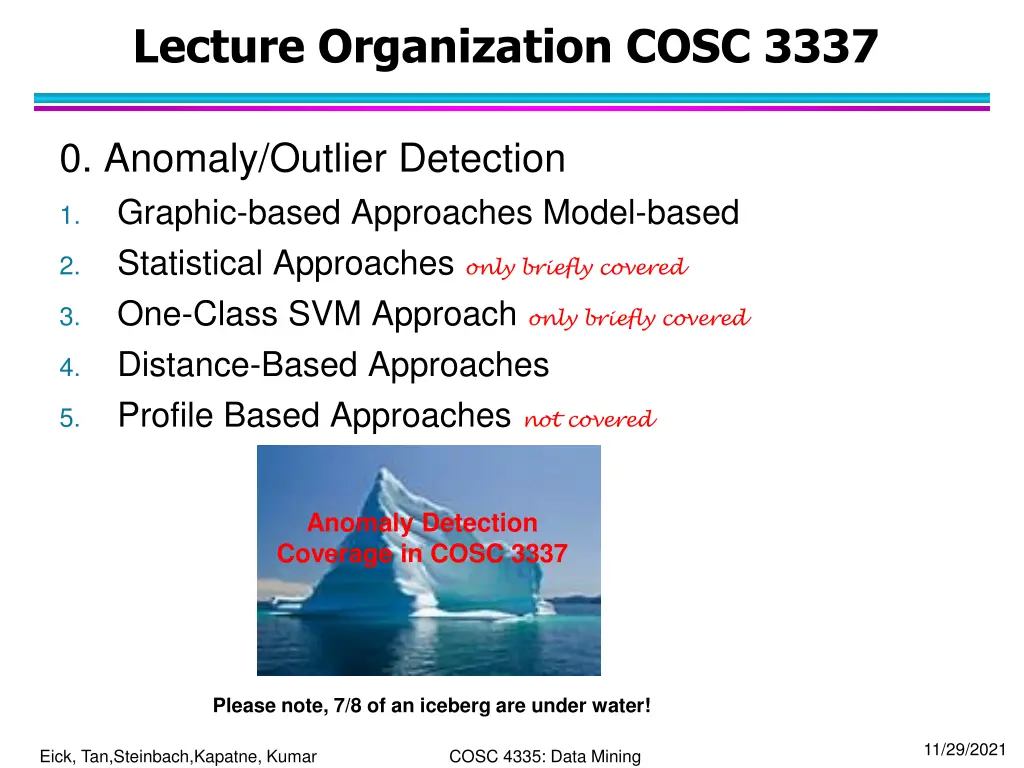 Lecture Organization COSC 3337

0. Anomaly/Outlier Detection

1. Graphic-based Approaches Model-based
2. Statistical Approaches only briefly covered
3. One-Class SVM Approach only briefly covered
4. Distance-Based Approaches
5. Profile Based Approaches not covered

Anomaly Detection Coverage in COSC 3337

Please note, 7/8 of an iceberg are under water!

Eick, Tan,Steinbach,Kapatne, Kumar

COSC 4335: Data Mining

11/29/2021